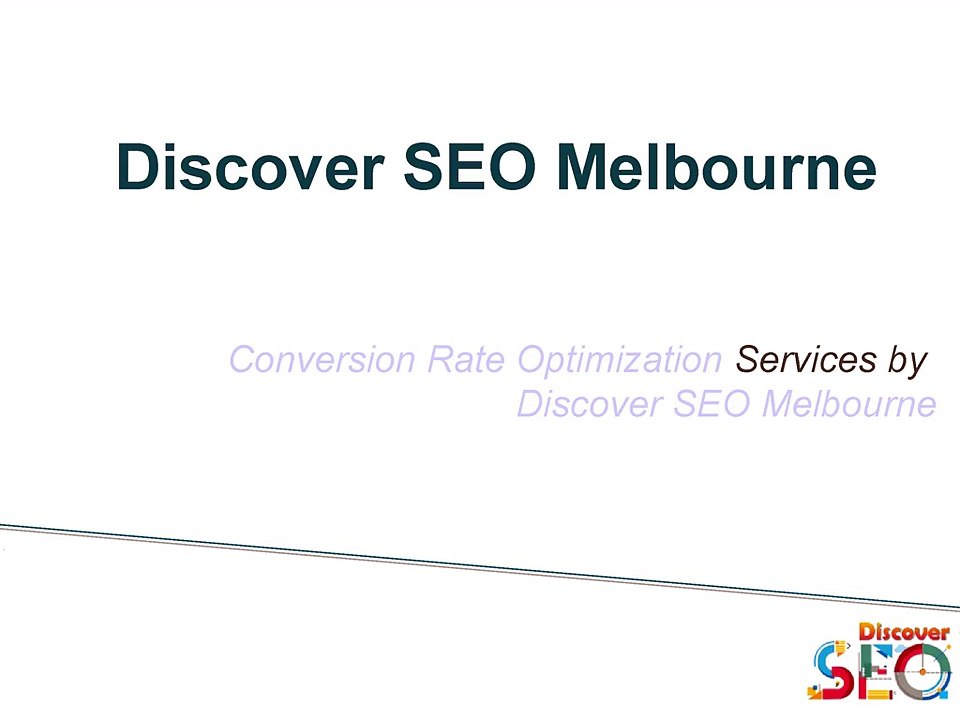 Discover SEO Melbourne

Conversion Rate Optimization Services by Discover SEO Melbourne

Discover
SEO